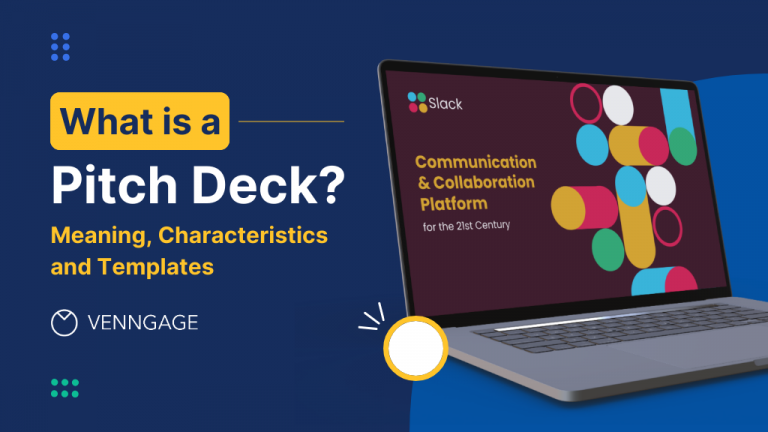 What is a
Pitch Deck?
Meaning, Characteristics and Templates

VENNGAGE

Slack

Communication & Collaboration Platform
for the 21st Century